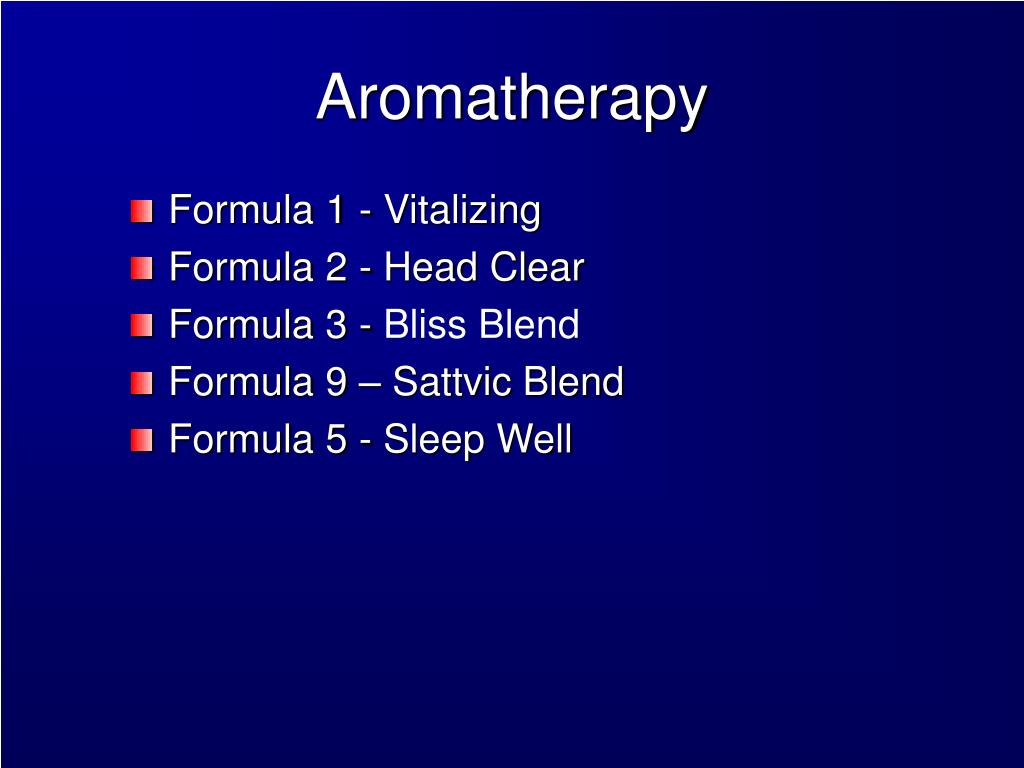 Aromatherapy

Formula 1 - Vitalizing
Formula 2 - Head Clear
Formula 3 - Bliss Blend
Formula 9 – Sattvic Blend
Formula 5 - Sleep Well